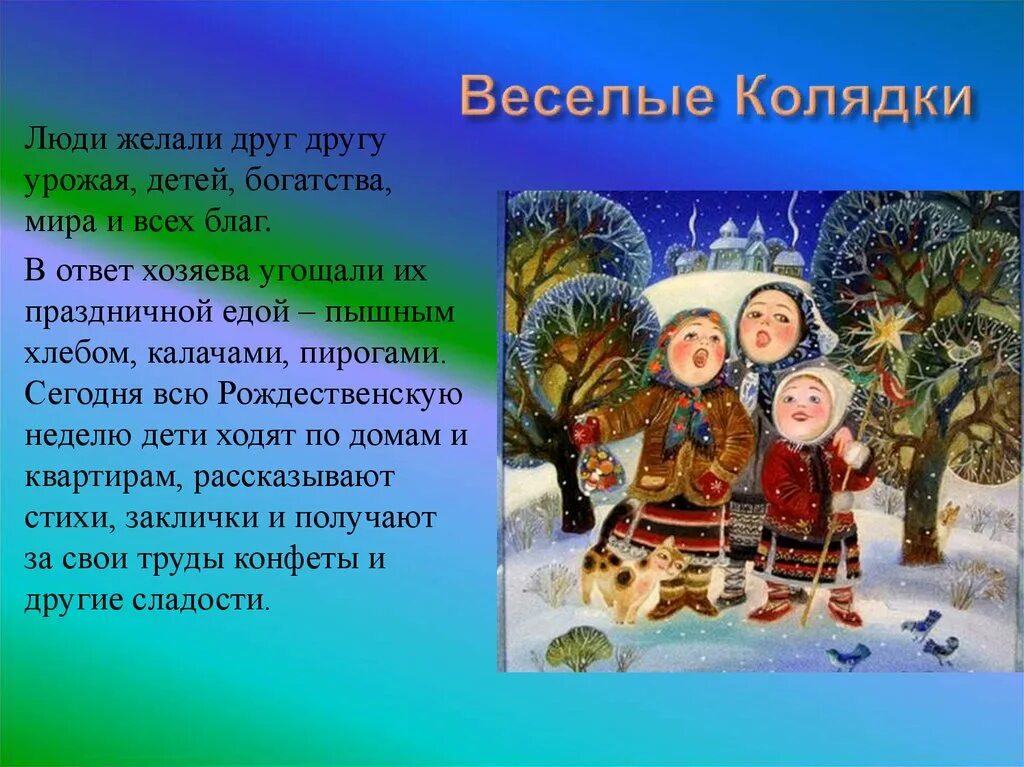 Веселые Колядки

Люди желали друг другу урожая, детей, богатства, мира и всех благ.

В ответ хозяева угощали их праздничной едой – пышным хлебом, калачами, пирогами. Сегодня всю Рождественскую неделю дети ходят по домам и квартирам, рассказывают стихи, заклички и получают за свои труды конфеты и другие сладости.